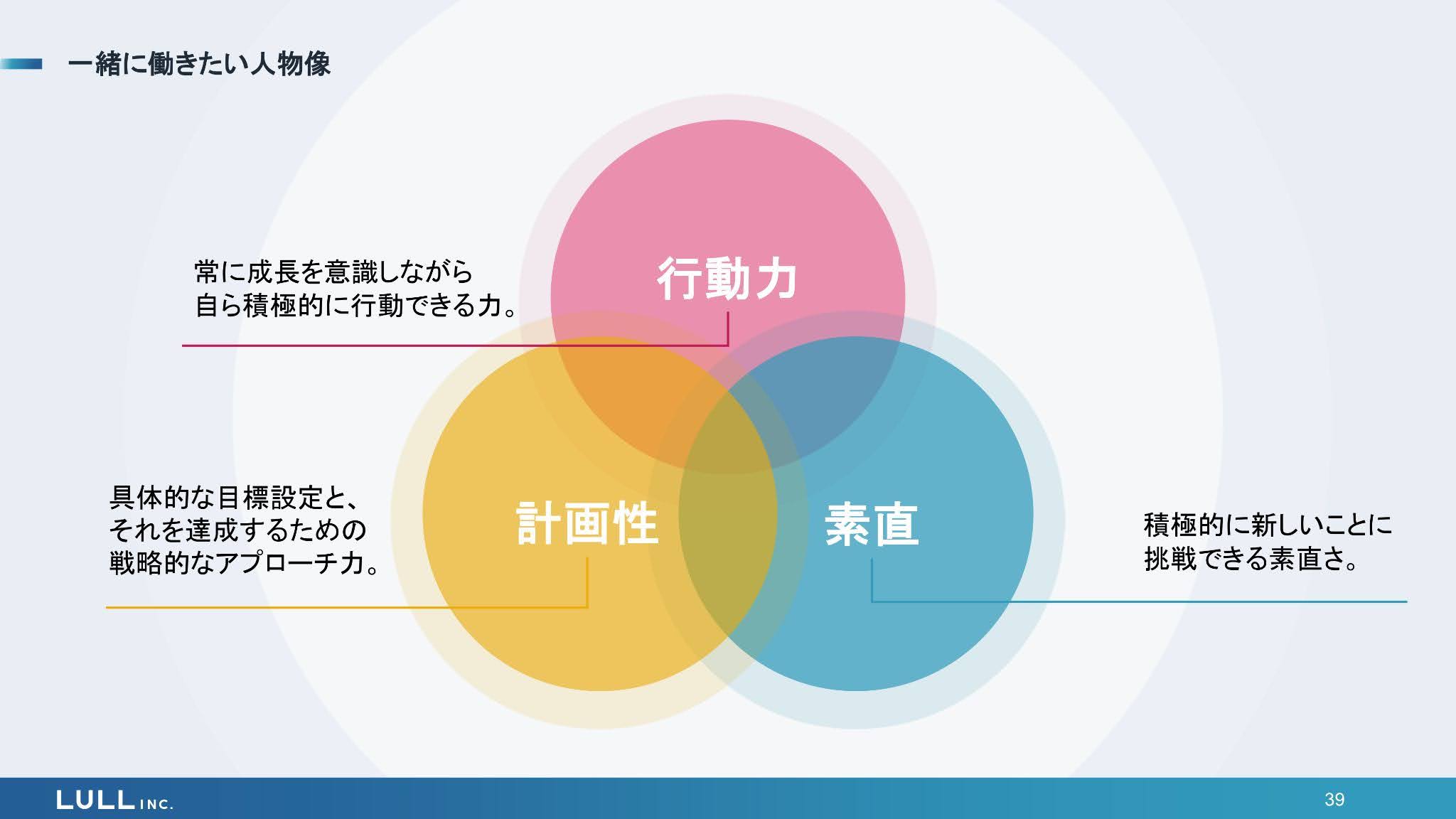 一緒に働きたい人物像

常に成長を意識しながら
自ら積極的に行動できる力。

行動力

具体的な目標設定と、
それを達成するための
戦略的なアプローチ力。

計画性

素直

積極的に新しいことに
挑戦できる素直さ。

LULL INC.

39